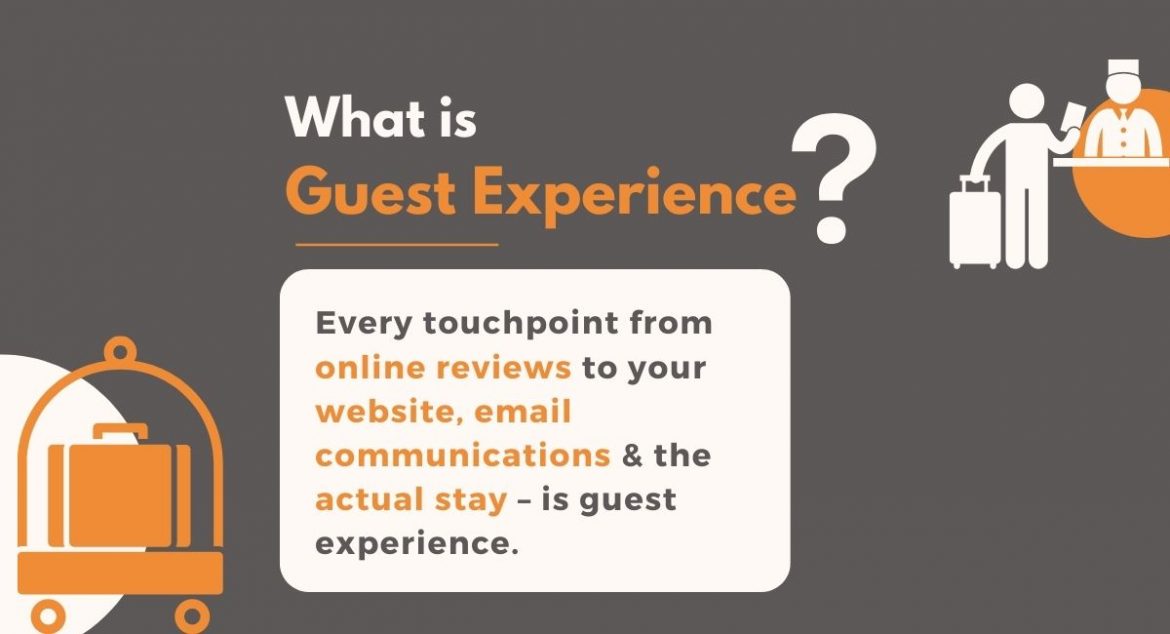 What is
Guest Experience?

Every touchpoint from online reviews to your website, email communications & the actual stay – is guest experience.